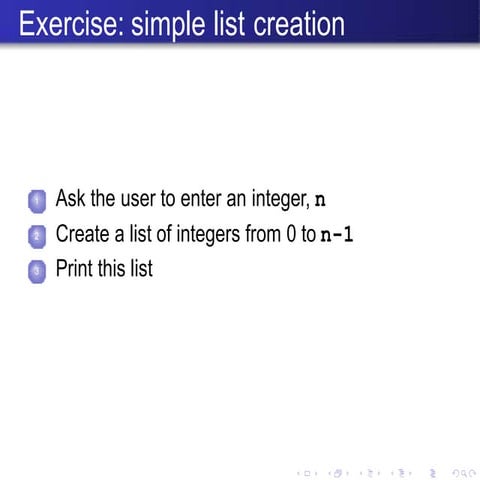 Exercise: simple list creation

1 Ask the user to enter an integer, n
2 Create a list of integers from 0 to n-1
3 Print this list